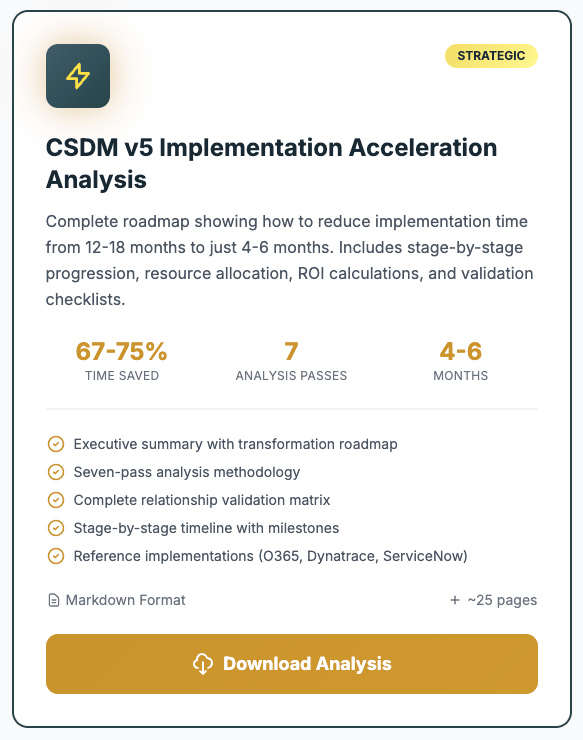 STRATEGIC

CSDM v5 Implementation Acceleration Analysis

Complete roadmap showing how to reduce implementation time from 12-18 months to just 4-6 months. Includes stage-by-stage progression, resource allocation, ROI calculations, and validation checklists.

67-75%
TIME SAVED

7
ANALYSIS PASSES

4-6
MONTHS

Executive summary with transformation roadmap
Seven-pass analysis methodology
Complete relationship validation matrix
Stage-by-stage timeline with milestones
Reference implementations (O365, Dynatrace, ServiceNow)

Markdown Format

+ ~25 pages

Download Analysis